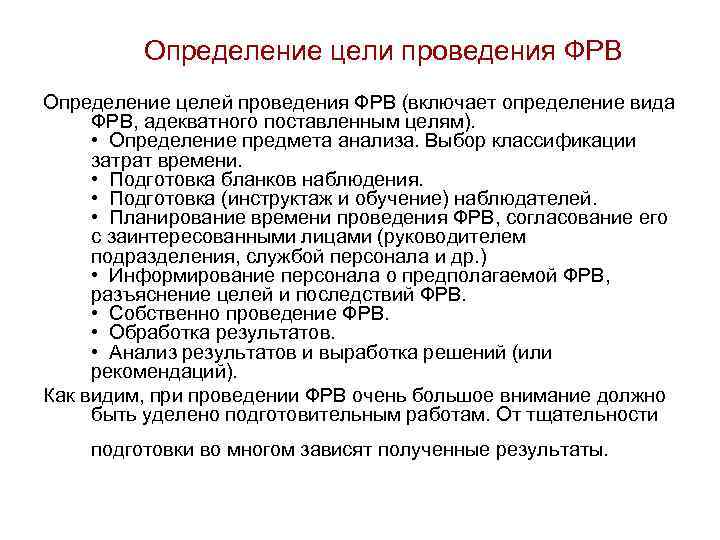 Определение цели проведения ФРВ

Определение целей проведения ФРВ (включает определение вида ФРВ, адекватного поставленным целям).
• Определение предмета анализа. Выбор классификации затрат времени.
• Подготовка бланков наблюдения.
• Подготовка (инструктаж и обучение) наблюдателей.
• Планирование времени проведения ФРВ, согласование его с заинтересованными лицами (руководителем подразделения, службой персонала и др.)
• Информирование персонала о предполагаемой ФРВ, разъяснение целей и последствий ФРВ.
• Собственно проведение ФРВ.
• Обработка результатов.
• Анализ результатов и выработка решений (или рекомендаций).

Как видим, при проведении ФРВ очень большое внимание должно быть уделено подготовительным работам. От тщательности

подготовки во многом зависят полученные результаты.